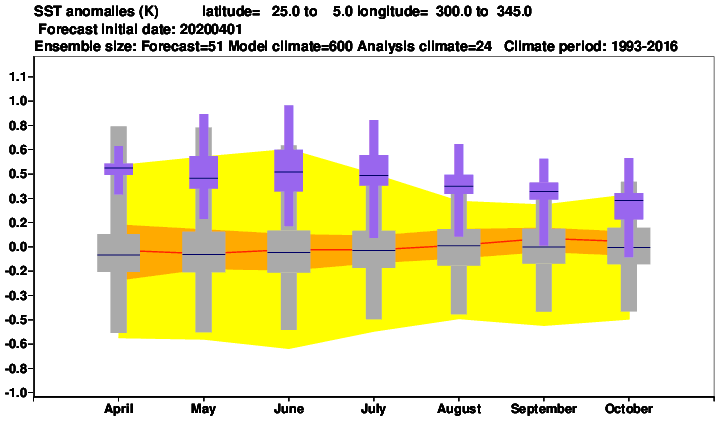 SST anomalies (K)   latitude= 25.0 to 5.0 longitude= 300.0 to 345.0
Forecast initial date: 20200401
Ensemble size: Forecast=51 Model climate=600 Analysis climate=24  Climate period: 1993-2016

1.1
1.0
0.8
0.6
0.5
0.3
0.2
0.0
-0.2
-0.3
-0.5
-0.6
-0.8
-1.0

April
May
June
July
August
September
October